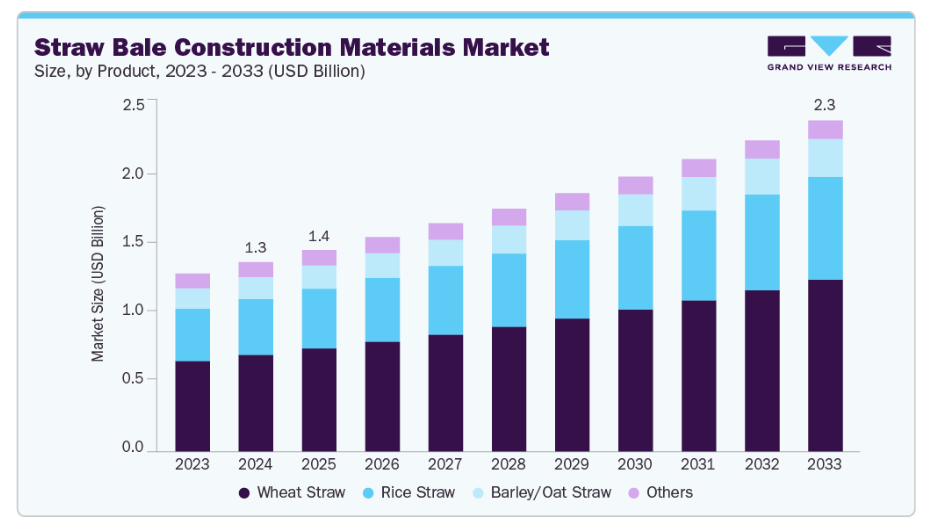 Straw Bale Construction Materials Market
Size, by Product, 2023 - 2033 (USD Billion)

GRAND VIEW RESEARCH

Market Size (USD Billion)

2.5
2.0
1.5
1.0
0.5
0.0

1.3
1.4
2.3

2023 2024 2025 2026 2027 2028 2029 2030 2031 2032 2033

Wheat Straw Rice Straw Barley/Oat Straw Others